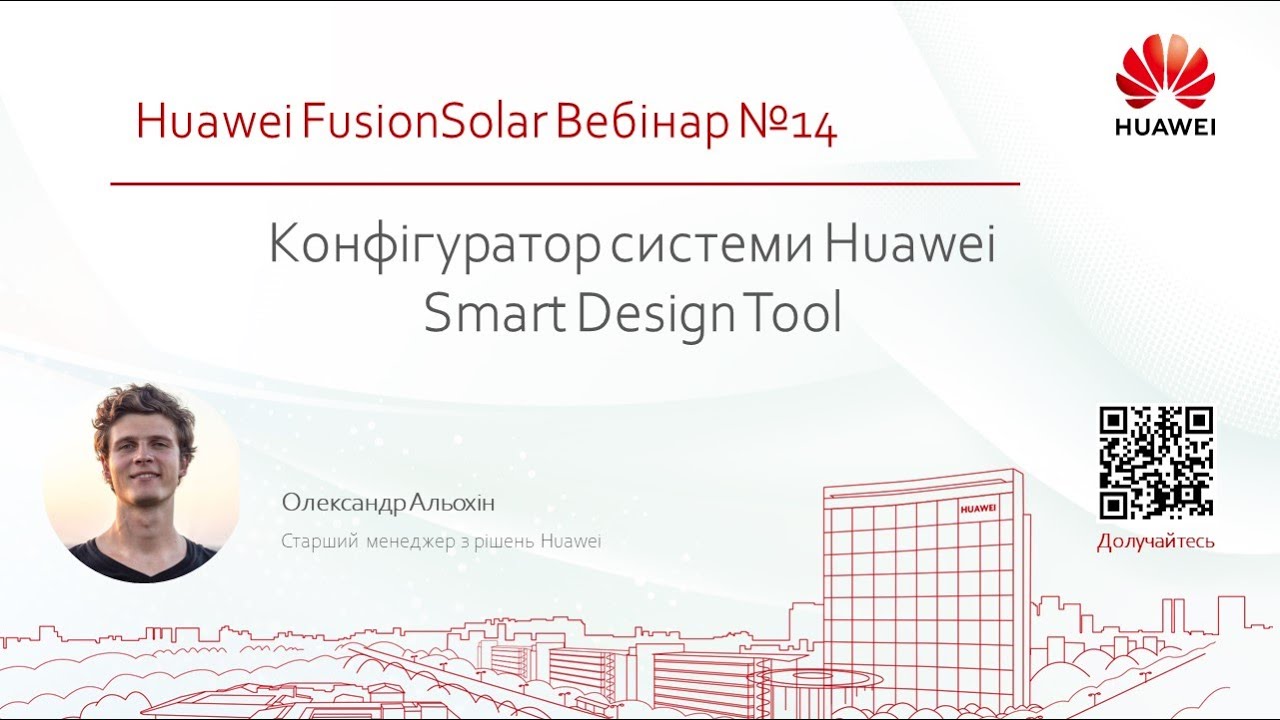 Huawei FusionSolar Вебінар №14

HUAWEI

Конфігуратор системи Huawei Smart Design Tool

Олександр Альохін

Старший менеджер з рішень Huawei

HUAWEI

Долучайтесь